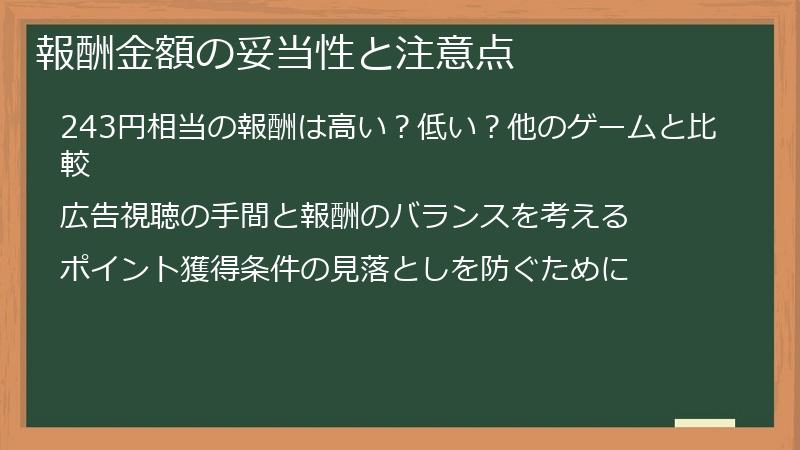 報酬金額の妥当性と注意点

243円相当の報酬は高い？低い？他のゲームと比較

広告視聴の手間と報酬のバランスを考える

ポイント獲得条件の見落としを防ぐために